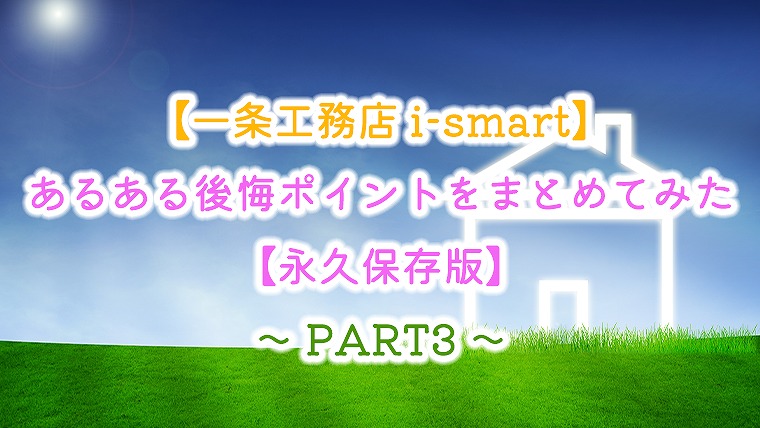 【一条工務店 i-smart】
あるある後悔ポイントをまとめてみた
【永久保存版】
～ PART3 ～